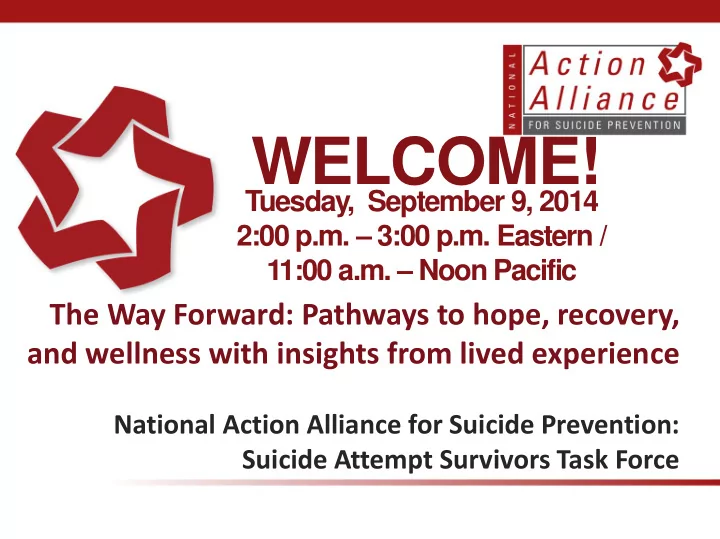 NATIONAL Action Alliance FOR SUICIDE PREVENTION

WELCOME!

Tuesday, September 9, 2014
2:00 p.m. – 3:00 p.m. Eastern /
11:00 a.m. – Noon Pacific

The Way Forward: Pathways to hope, recovery, and wellness with insights from lived experience

National Action Alliance for Suicide Prevention:
Suicide Attempt Survivors Task Force